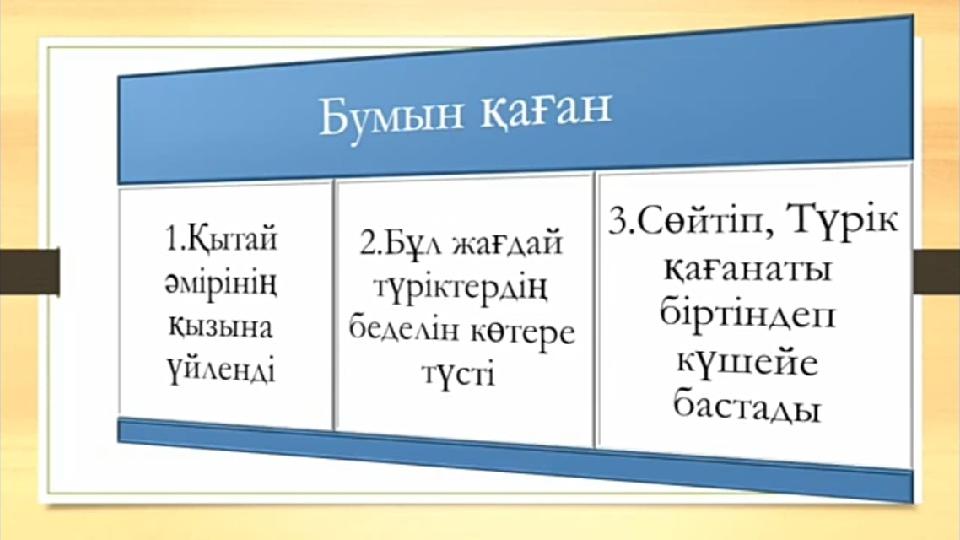 Бумын қаған

1.Қытай әмірінің қызына үйленді

2.Бұл жағдай түріктердің беделін көтере түсті

3.Сөйтіп, Түрік қағанаты біртіндеп күшейе бастады